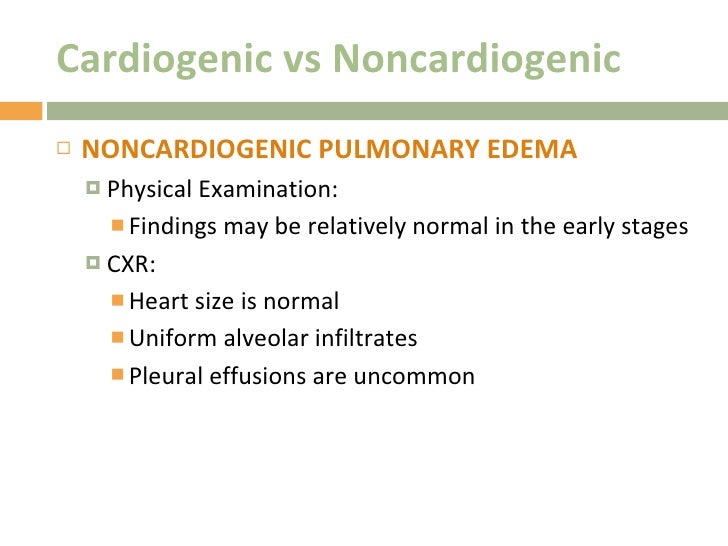 Cardiogenic vs Noncardiogenic

NONCARDIOGENIC PULMONARY EDEMA

Physical Examination:

Findings may be relatively normal in the early stages

CXR:

Heart size is normal

Uniform alveolar infiltrates

Pleural effusions are uncommon